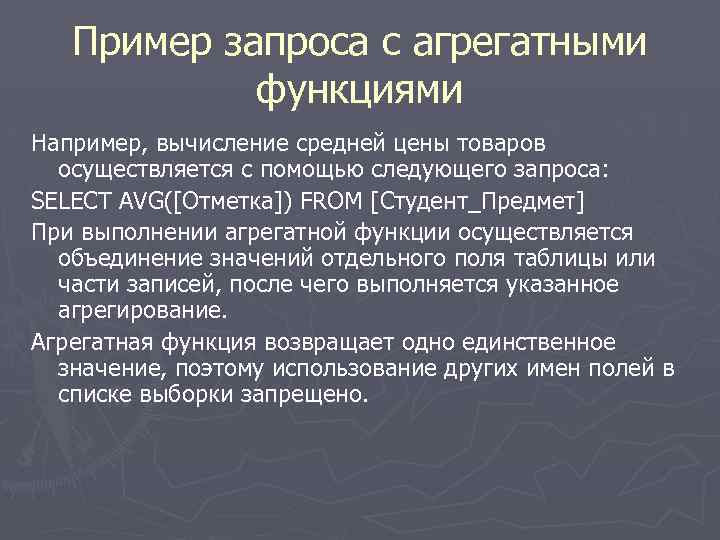 Пример запроса с агрегатными функциями

Например, вычисление средней цены товаров осуществляется с помощью следующего запроса:

SELECT AVG([Отметка]) FROM [Студент_Предмет]

При выполнении агрегатной функции осуществляется объединение значений отдельного поля таблицы или части записей, после чего выполняется указанное агрегирование.

Агрегатная функция возвращает одно единственное значение, поэтому использование других имен полей в списке выборки запрещено.